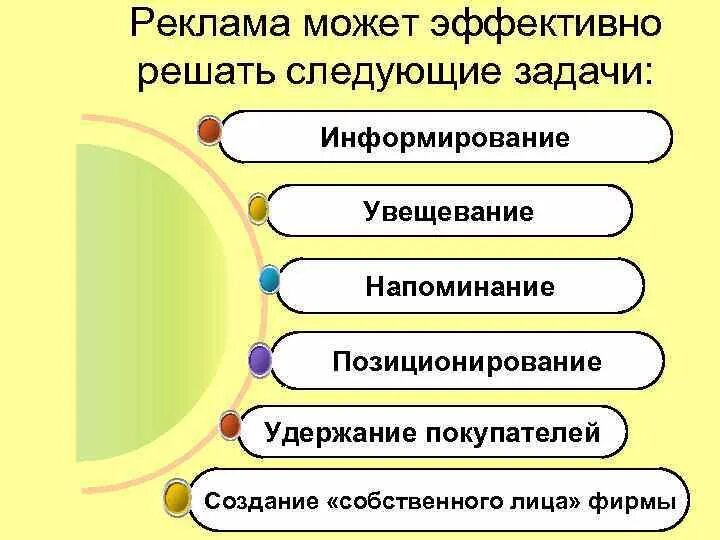 Реклама может эффективно решать следующие задачи:

Информирование

Увещевание

Напоминание

Позиционирование

Удержание покупателей

Создание «собственного лица» фирмы